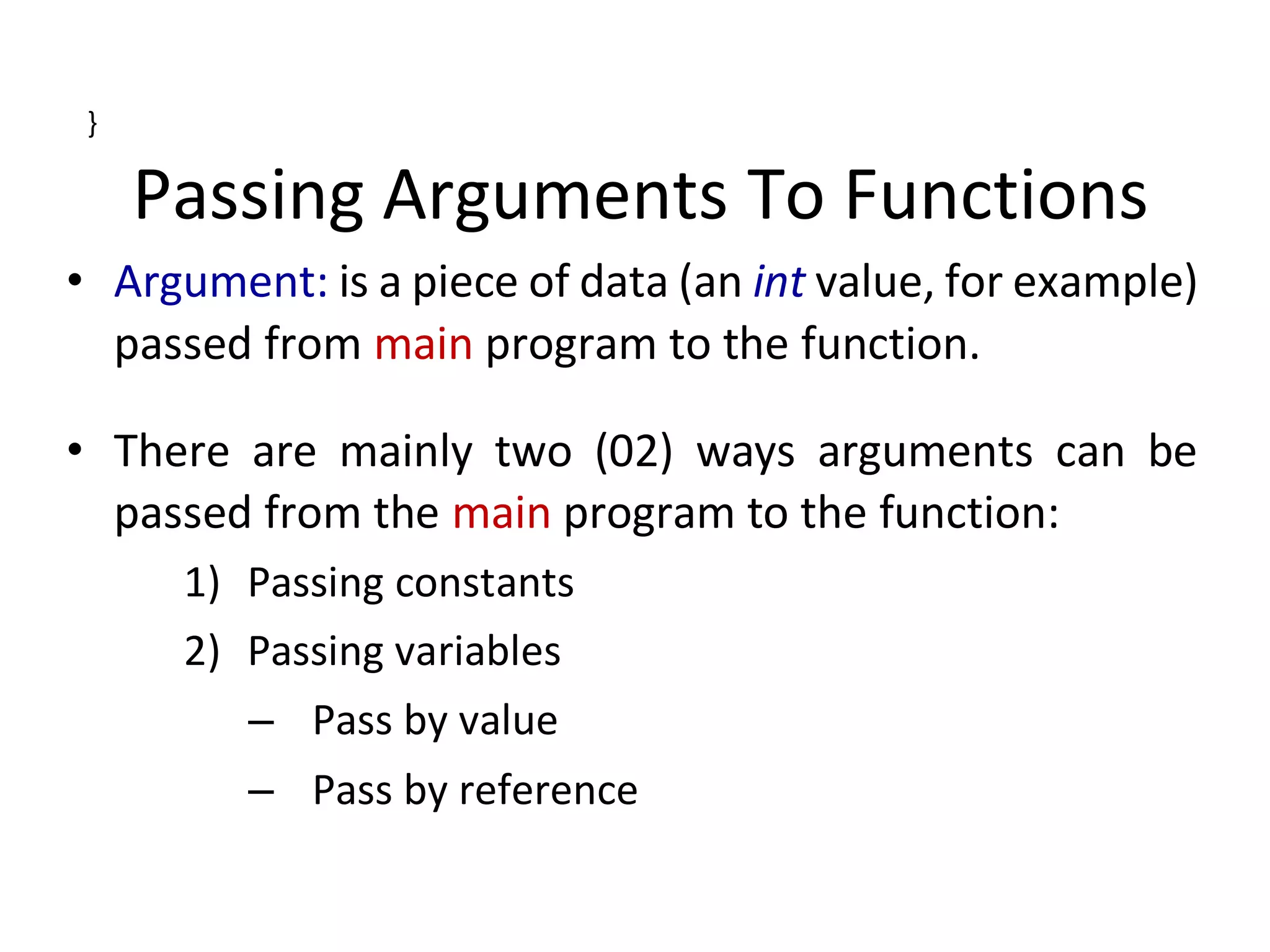 }

Passing Arguments To Functions

• Argument: is a piece of data (an int value, for example) passed from main program to the function.

• There are mainly two (02) ways arguments can be passed from the main program to the function:

1) Passing constants

2) Passing variables

– Pass by value

– Pass by reference